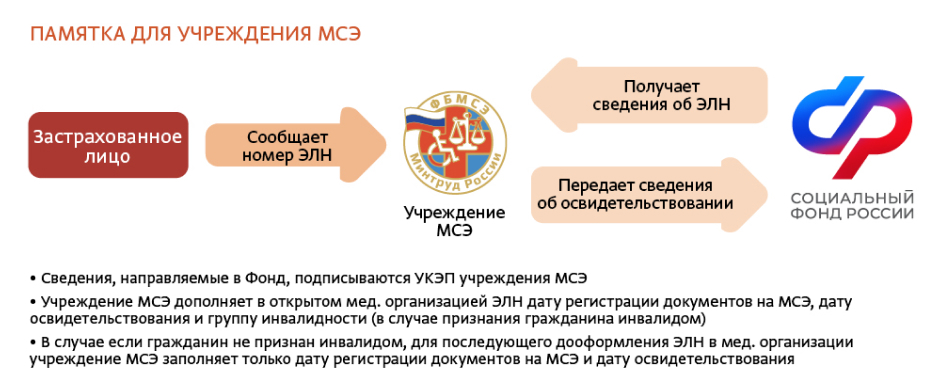 ПАМЯТКА ДЛЯ УЧРЕЖДЕНИЯ МСЭ

Застрахованное лицо

Сообщает номер ЭЛН

ФБМСЭ
Минтруд России

Учреждение МСЭ

Получает сведения об ЭЛН

Передает сведения об освидетельствовании

СОЦИАЛЬНЫЙ ФОНД РОССИИ

• Сведения, направляемые в Фонд, подписываются УКЭП учреждения МСЭ

• Учреждение МСЭ дополняет в открытом мед. организацией ЭЛН дату регистрации документов на МСЭ, дату освидетельствования и группу инвалидности (в случае признания гражданина инвалидом)

• В случае если гражданин не признан инвалидом, для последующего дооформления ЭЛН в мед. организации учреждение МСЭ заполняет только дату регистрации документов на МСЭ и дату освидетельствования